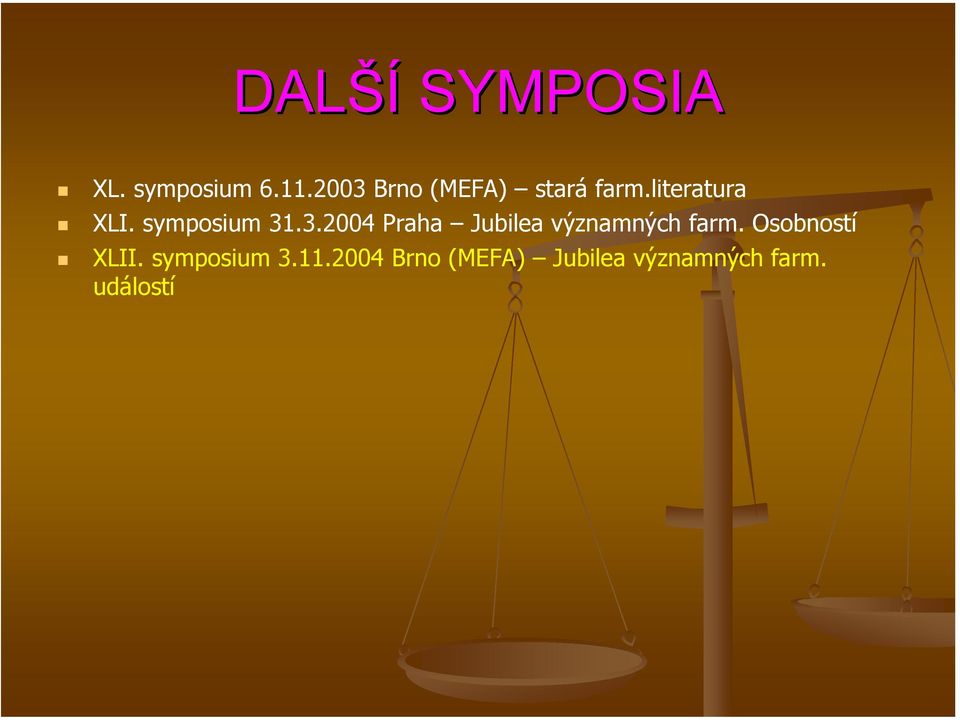 DALŠÍ SYMPOSIA

- XL. symposium 6.11.2003 Brno (MEFA) – stará farm.literatura
- XLI. symposium 31.3.2004 Praha – Jubilea významných farm. Osobností
- XLII. symposium 3.11.2004 Brno (MEFA) – Jubilea významných farm. událostí